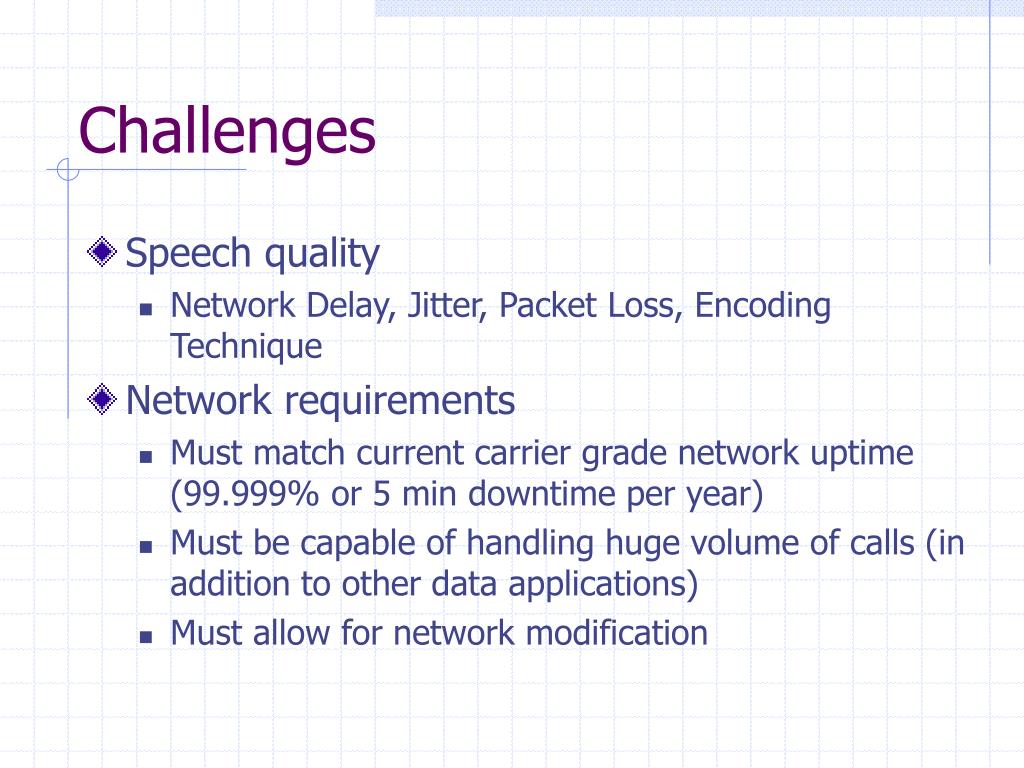 Challenges

Speech quality

Network Delay, Jitter, Packet Loss, Encoding Technique

Network requirements

Must match current carrier grade network uptime (99.999% or 5 min downtime per year)

Must be capable of handling huge volume of calls (in addition to other data applications)

Must allow for network modification